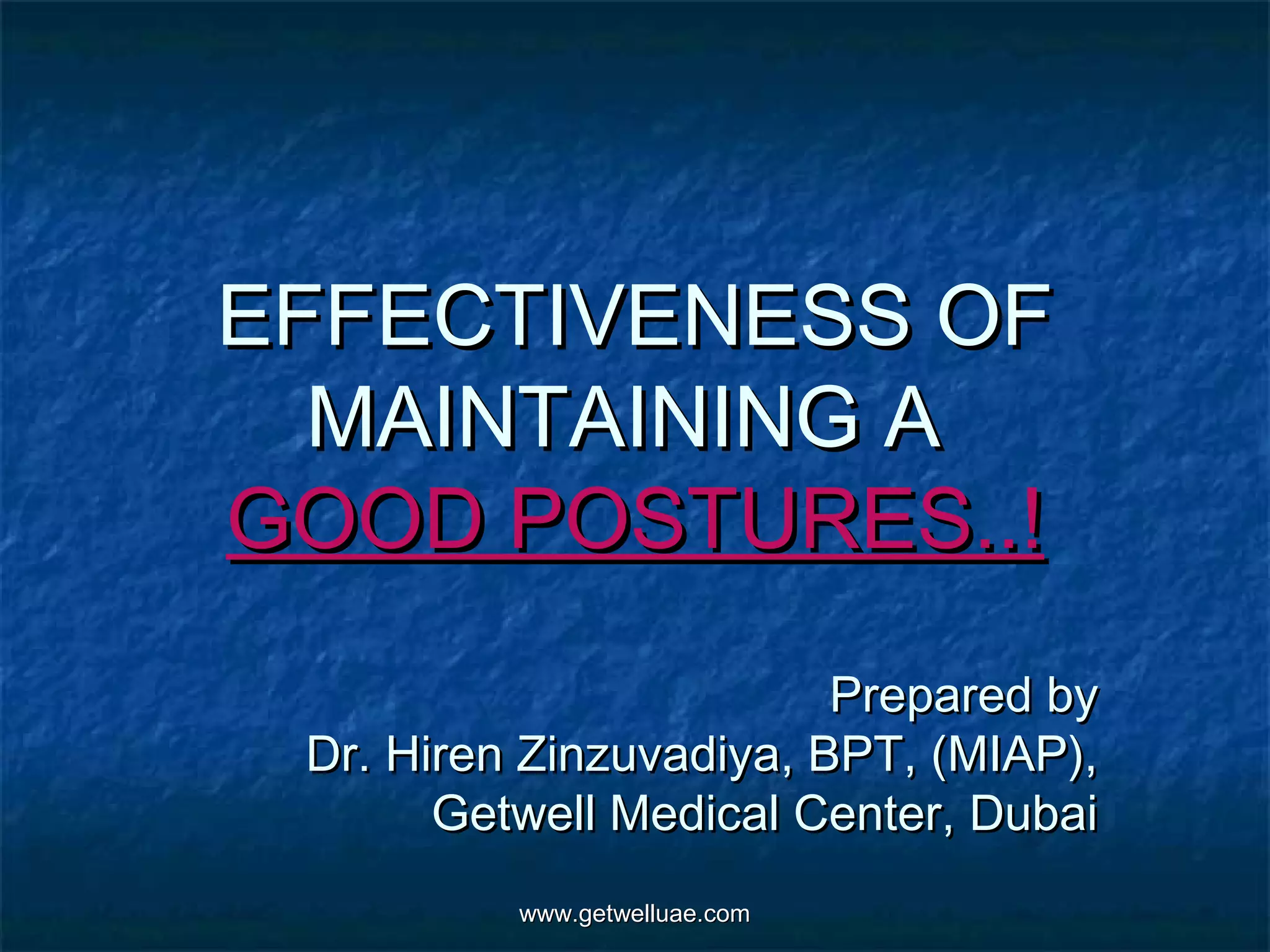 EFFECTIVENESS OF MAINTAINING A GOOD POSTURES..!

Prepared by
Dr. Hiren Zinzuvadiya, BPT, (MIAP),
Getwell Medical Center, Dubai

www.getwelluae.com